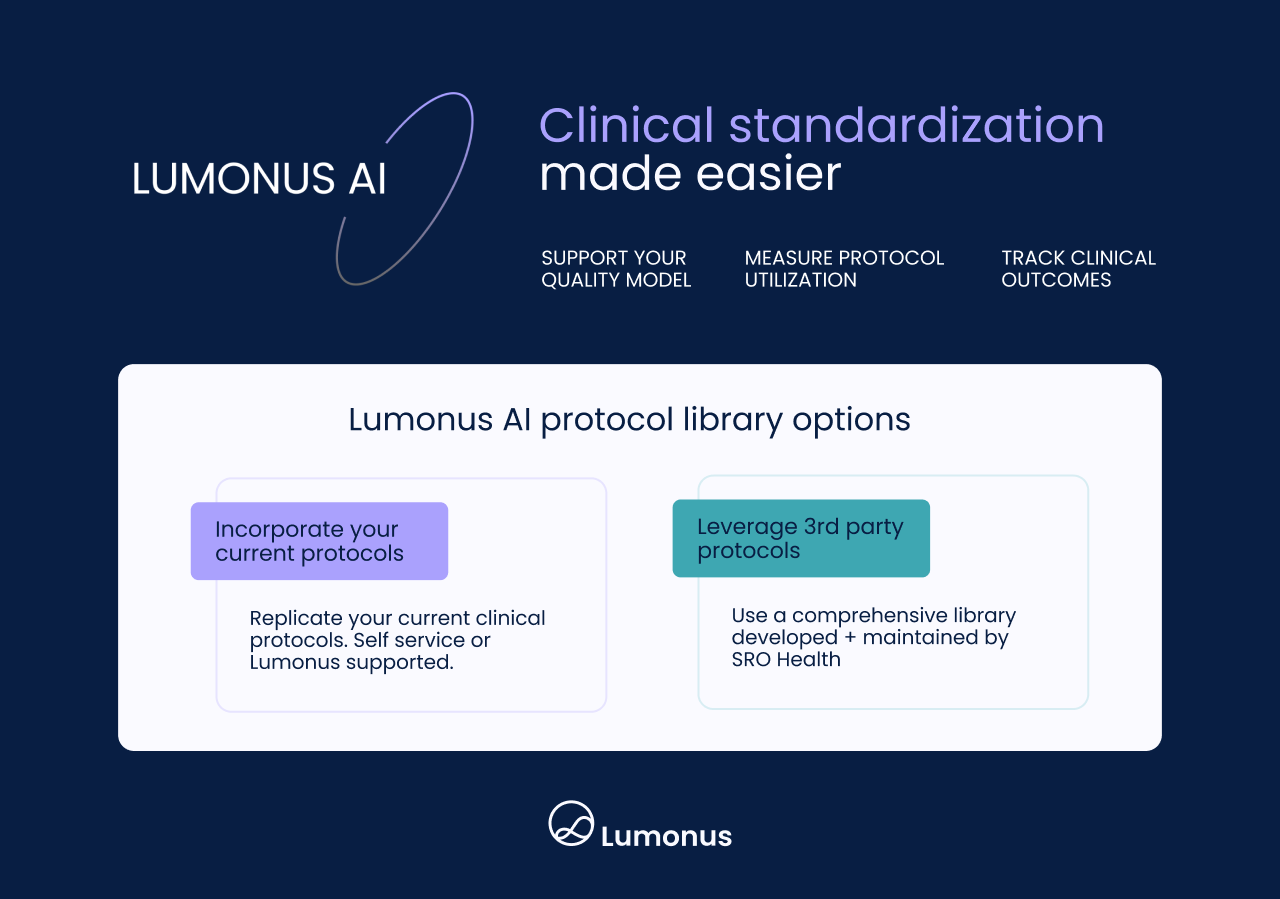 LUMONUS AI

Clinical standardization made easier

SUPPORT YOUR QUALITY MODEL

MEASURE PROTOCOL UTILIZATION

TRACK CLINICAL OUTCOMES

Lumonus AI protocol library options

Incorporate your current protocols

Replicate your current clinical protocols. Self service or Lumonus supported.

Leverage 3rd party protocols

Use a comprehensive library developed + maintained by SRO Health

Lumonus